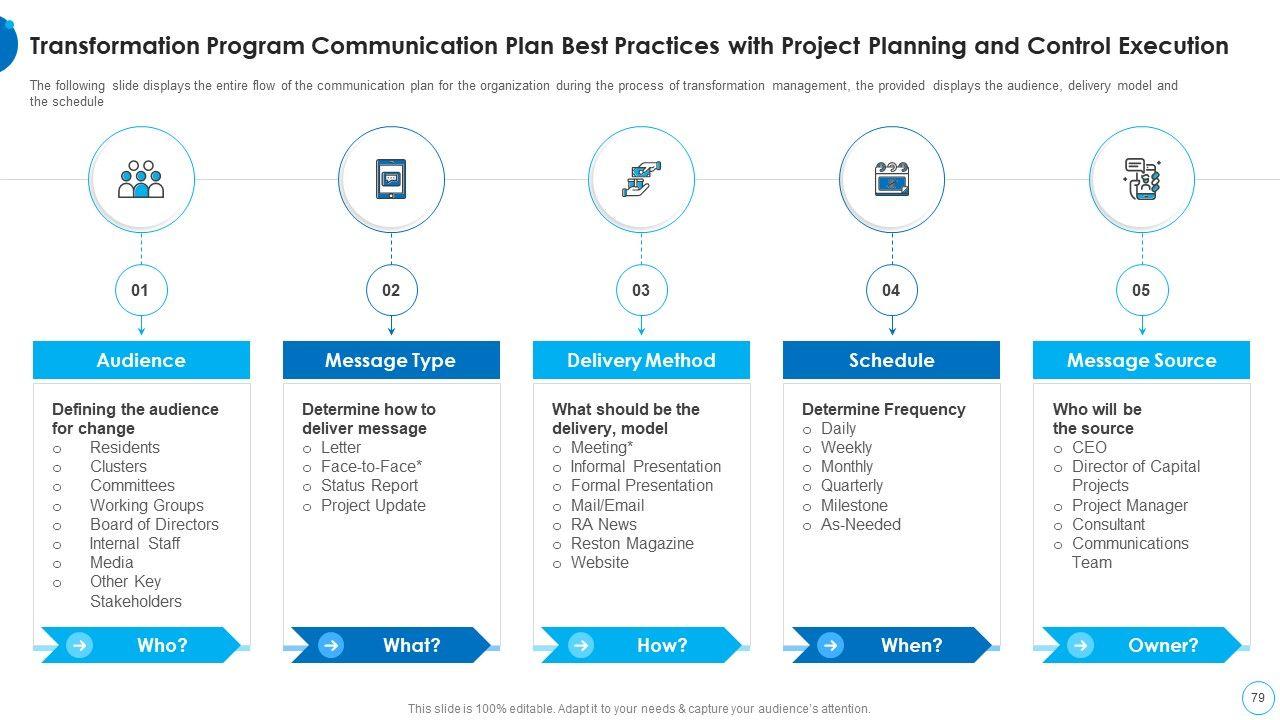 Transformation Program Communication Plan Best Practices with Project Planning and Control Execution

The following slide displays the entire flow of the communication plan for the organization during the process of transformation management, the provided displays the audience, delivery model and the schedule

01

Audience

Defining the audience for change
o Residents
o Clusters
o Committees
o Working Groups
o Board of Directors
o Internal Staff
o Media
o Other Key Stakeholders

Who?

02

Message Type

Determine how to deliver message
o Letter
o Face-to-Face*
o Status Report
o Project Update

What?

03

Delivery Method

What should be the delivery, model
o Meeting*
o Informal Presentation
o Formal Presentation
o Mail/Email
o RA News
o Reston Magazine
o Website

How?

04

Schedule

Determine Frequency
o Daily
o Weekly
o Monthly
o Quarterly
o Milestone
o As-Needed

When?

05

Message Source

Who will be the source
o CEO
o Director of Capital Projects
o Project Manager
o Consultant
o Communications Team

Owner?

This slide is 100% editable. Adapt it to your needs & capture your audience's attention.

79